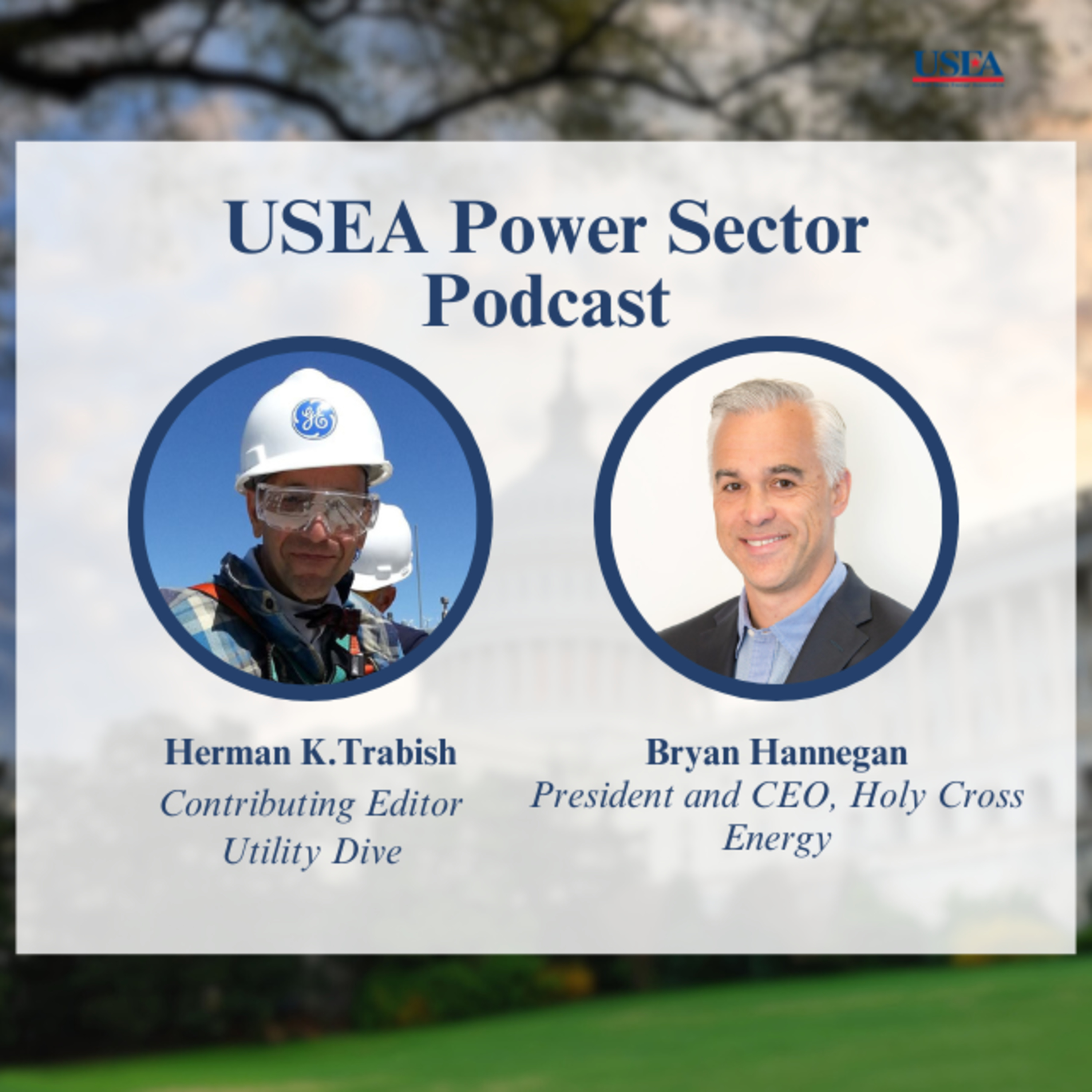 USEA

USEA Power Sector Podcast

Herman K.Trabish
Contributing Editor
Utility Dive

Bryan Hannegan
President and CEO, Holy Cross Energy